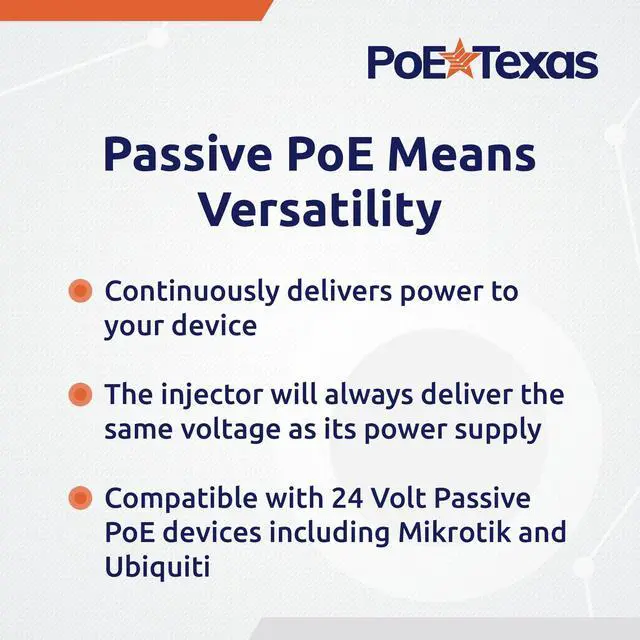 PoE Texas

Passive PoE Means Versatility

Continuously delivers power to your device

The injector will always deliver the same voltage as its power supply

Compatible with 24 Volt Passive PoE devices including Mikrotik and Ubiquiti